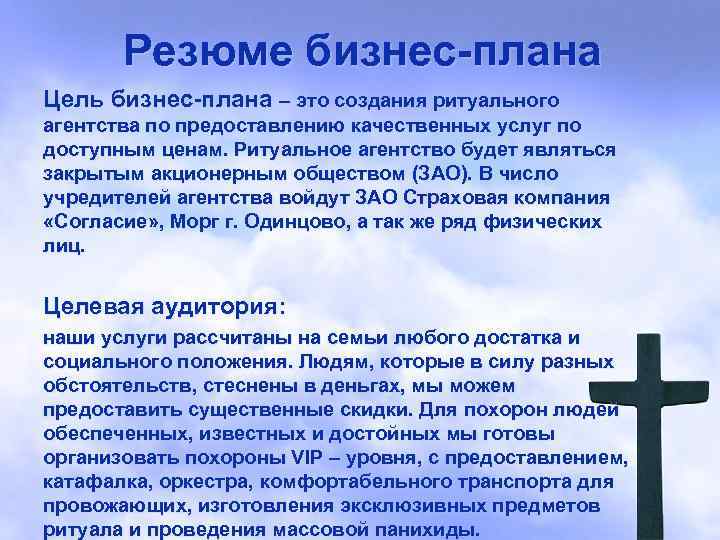 Резюме бизнес-плана

Цель бизнес-плана – это создания ритуального агентства по предоставлению качественных услуг по доступным ценам. Ритуальное агентство будет являться закрытым акционерным обществом (ЗАО). В число учредителей агентства войдут ЗАО Страховая компания «Согласие», Морг г. Одинцово, а так же ряд физических лиц.

Целевая аудитория:
наши услуги рассчитаны на семьи любого достатка и социального положения. Людям, которые в силу разных обстоятельств, стеснены в деньгах, мы можем предоставить существенные скидки. Для похорон людей обеспеченных, известных и достойных мы готовы организовать похороны VIP – уровня, с предоставлением, катафалка, оркестра, комфортабельного транспорта для провожающих, изготовления эксклюзивных предметов ритуала и проведения массовой панихиды.